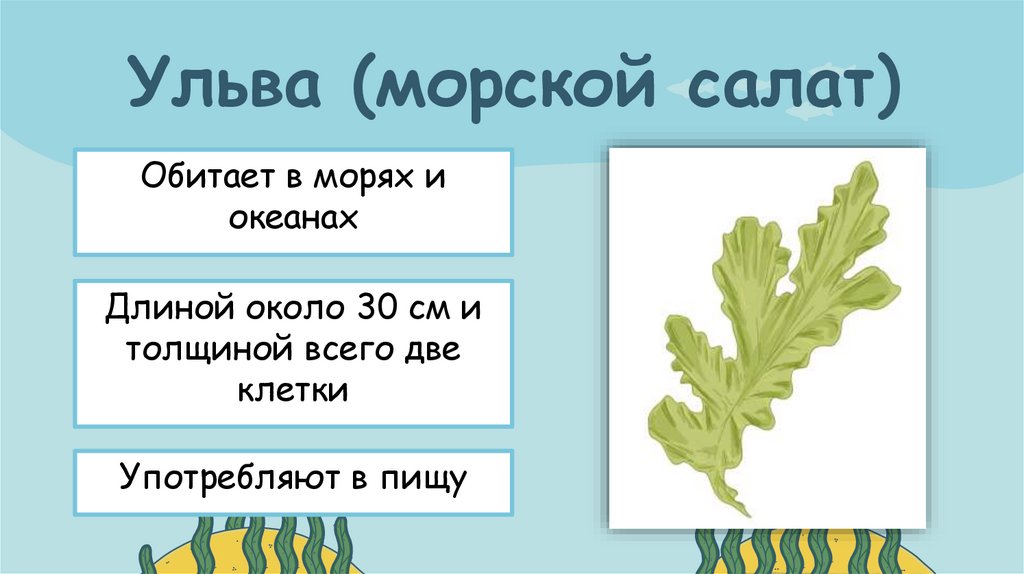 Ульва (морской салат)

Обитает в морях и океанах

Длиной около 30 см и толщиной всего две клетки

Употребляют в пищу